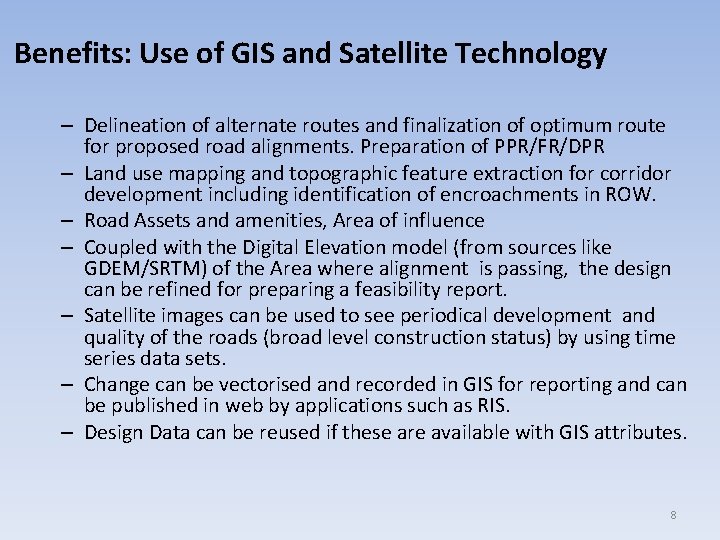 Benefits: Use of GIS and Satellite Technology

– Delineation of alternate routes and finalization of optimum route for proposed road alignments. Preparation of PPR/FR/DPR
– Land use mapping and topographic feature extraction for corridor development including identification of encroachments in ROW.
– Road Assets and amenities, Area of influence
– Coupled with the Digital Elevation model (from sources like GDEM/SRTM) of the Area where alignment is passing, the design can be refined for preparing a feasibility report.
– Satellite images can be used to see periodical development and quality of the roads (broad level construction status) by using time series data sets.
– Change can be vectorised and recorded in GIS for reporting and can be published in web by applications such as RIS.
– Design Data can be reused if these are available with GIS attributes.

8